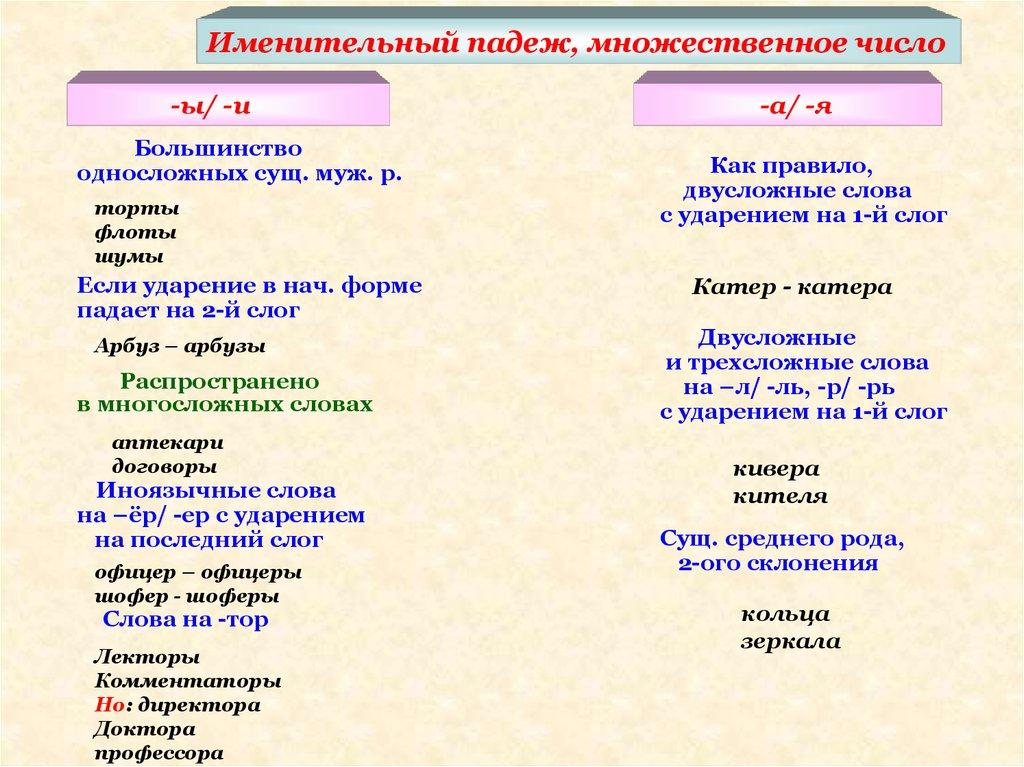 Именительный падеж, множественное число

-ы/ -и

Большинство односложных сущ. муж. р.

торты
флоты
шумы

Если ударение в нач. форме падает на 2-й слог

Арбуз – арбузы

Распространено в многосложных словах

аптекари
договоры

Иноязычные слова на –ёр/ -ер с ударением на последний слог

офицер – офицеры
шофер - шоферы

Слова на -тор

Лекторы
Комментаторы
Но: директора
Доктора
профессора

-а/ -я

Как правило, двусложные слова с ударением на 1-й слог

Катер - катера

Двусложные и трехсложные слова на –л/ -ль, -р/ -рь с ударением на 1-й слог

кивера
кителя

Сущ. среднего рода, 2-ого склонения

кольца
зеркала